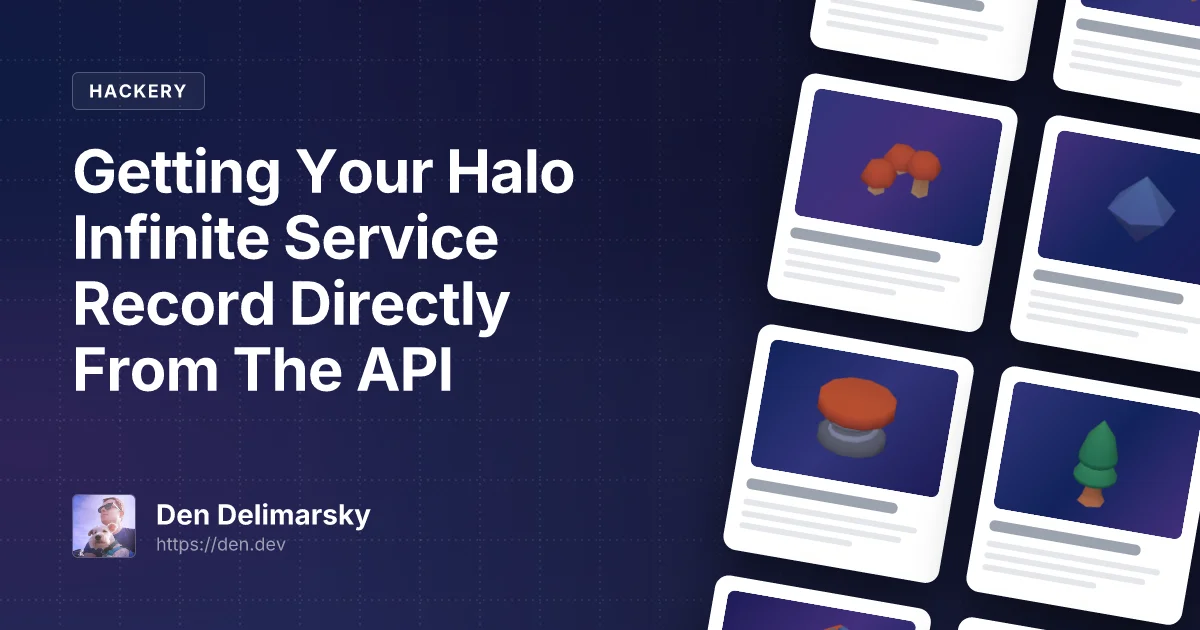 HACKERY

Getting Your Halo Infinite Service Record Directly From The API

Den Delimarsky
https://den.dev